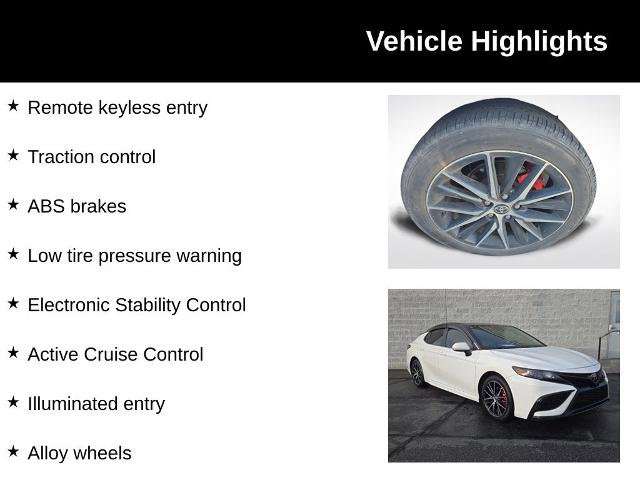 Vehicle Highlights

★ Remote keyless entry

★ Traction control

★ ABS brakes

★ Low tire pressure warning

★ Electronic Stability Control

★ Active Cruise Control

★ Illuminated entry

★ Alloy wheels